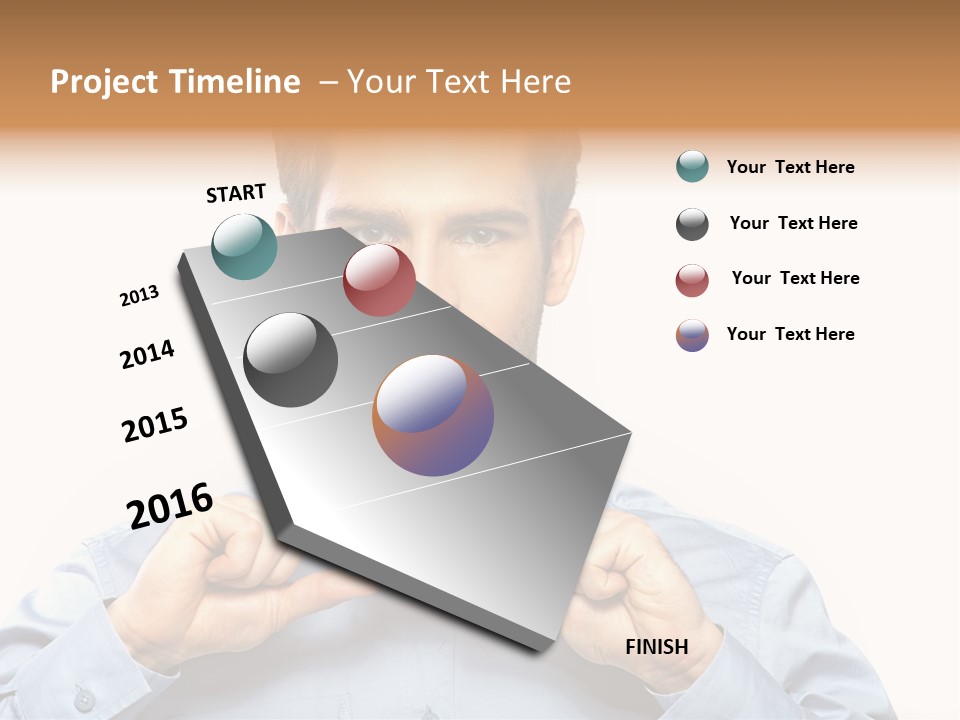 Project Timeline – Your Text Here

START

2013

2014

2015

2016

FINISH

Your Text Here

Your Text Here

Your Text Here

Your Text Here